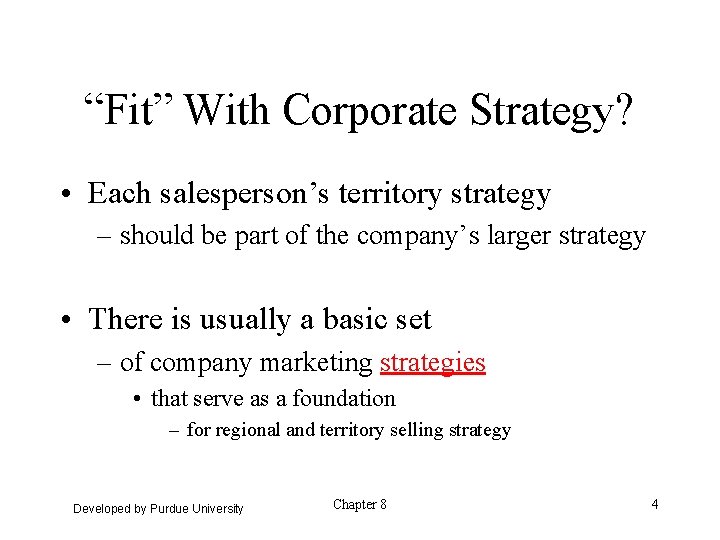 “Fit” With Corporate Strategy?

• Each salesperson’s territory strategy
– should be part of the company’s larger strategy

• There is usually a basic set
– of company marketing strategies
• that serve as a foundation
– for regional and territory selling strategy

Developed by Purdue University

Chapter 8

4